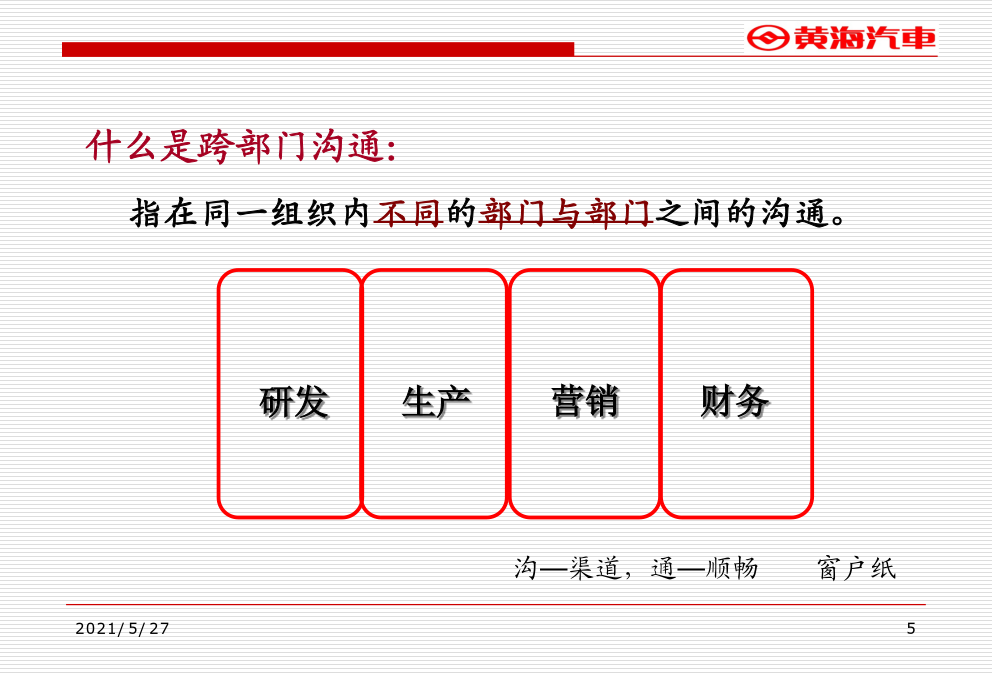 黄海汽車

什么是跨部门沟通:

指在同一组织内不同的部门与部门之间的沟通。

研发

生产

营销

财务

沟—渠道，通—顺畅　　窗户纸

2021/5/27

5